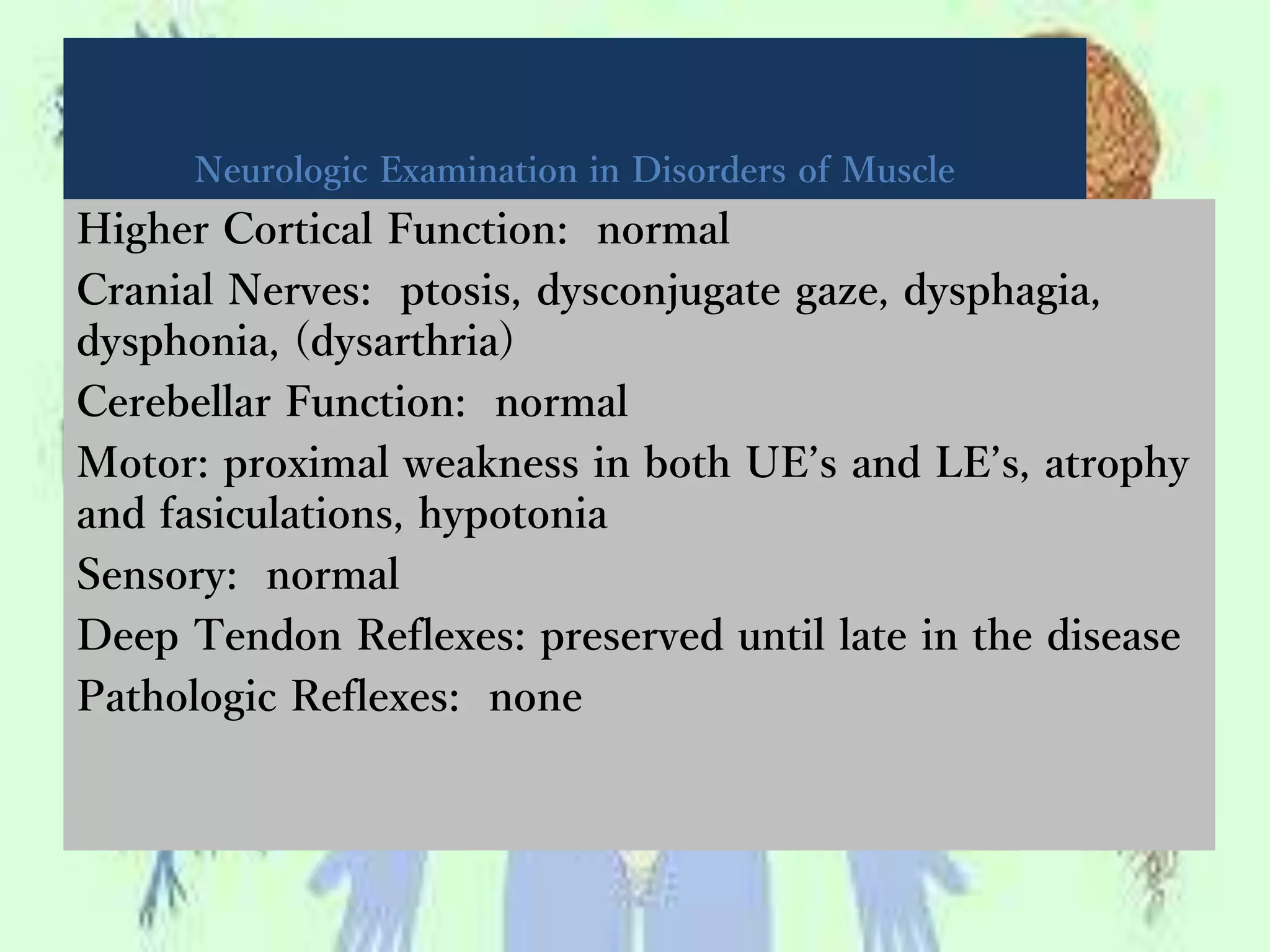 Neurologic Examination in Disorders of Muscle

Higher Cortical Function: normal

Cranial Nerves: ptosis, dysconjugate gaze, dysphagia, dysphonia, (dysarthria)

Cerebellar Function: normal

Motor: proximal weakness in both UE's and LE's, atrophy and fasiculations, hypotonia

Sensory: normal

Deep Tendon Reflexes: preserved until late in the disease

Pathologic Reflexes: none